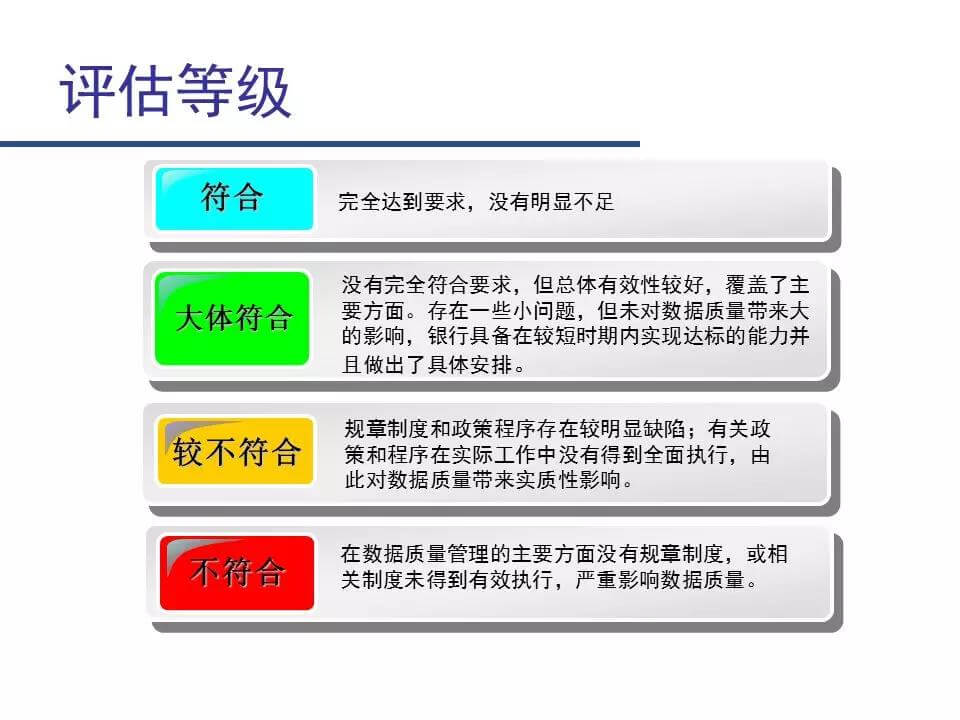 评估等级

符合

完全达到要求，没有明显不足

大体符合

没有完全符合要求，但总体有效性较好，覆盖了主要方面。存在一些小问题，但未对数据质量带来大的影响，银行具备在较短时期内实现达标的能力并且做出了具体安排。

较不符合

规章制度和政策程序存在较明显缺陷；有关政策和程序在实际工作中没有得到全面执行，由此对数据质量带来实质性影响。

不符合

在数据质量管理的主要方面没有规章制度，或相关制度未得到有效执行，严重影响数据质量。